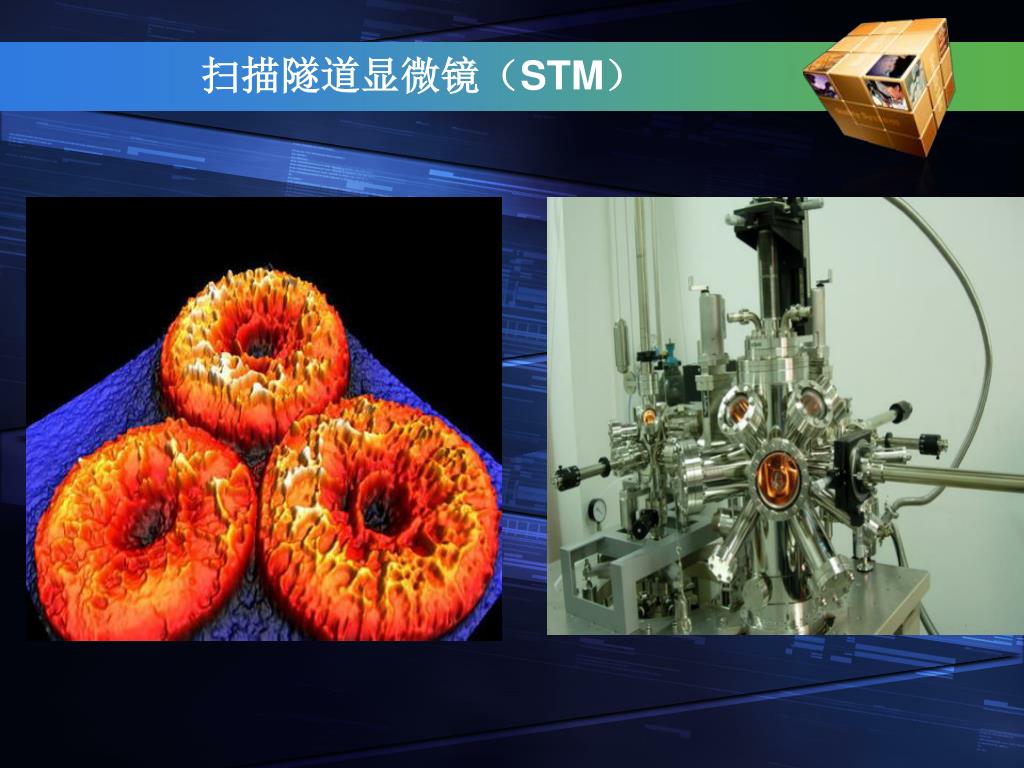 扫描隧道显微镜（STM）